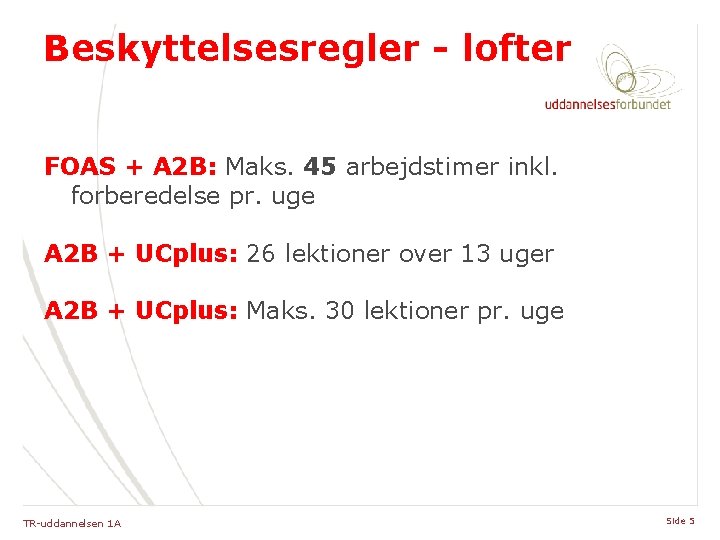 Beskyttelsesregler - lofter

uddannelsesforbundet

FOAS + A2B: Maks. 45 arbejdstimer inkl. forberedelse pr. uge

A2B + UCplus: 26 lektioner over 13 uger

A2B + UCplus: Maks. 30 lektioner pr. uge

TR-uddannelsen 1A

Side 5